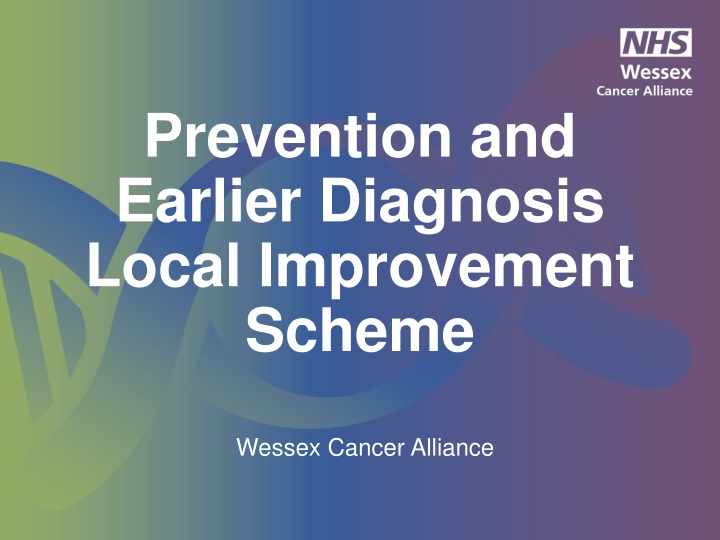 NHS
Wessex
Cancer Alliance

Prevention and Earlier Diagnosis Local Improvement Scheme

Wessex Cancer Alliance